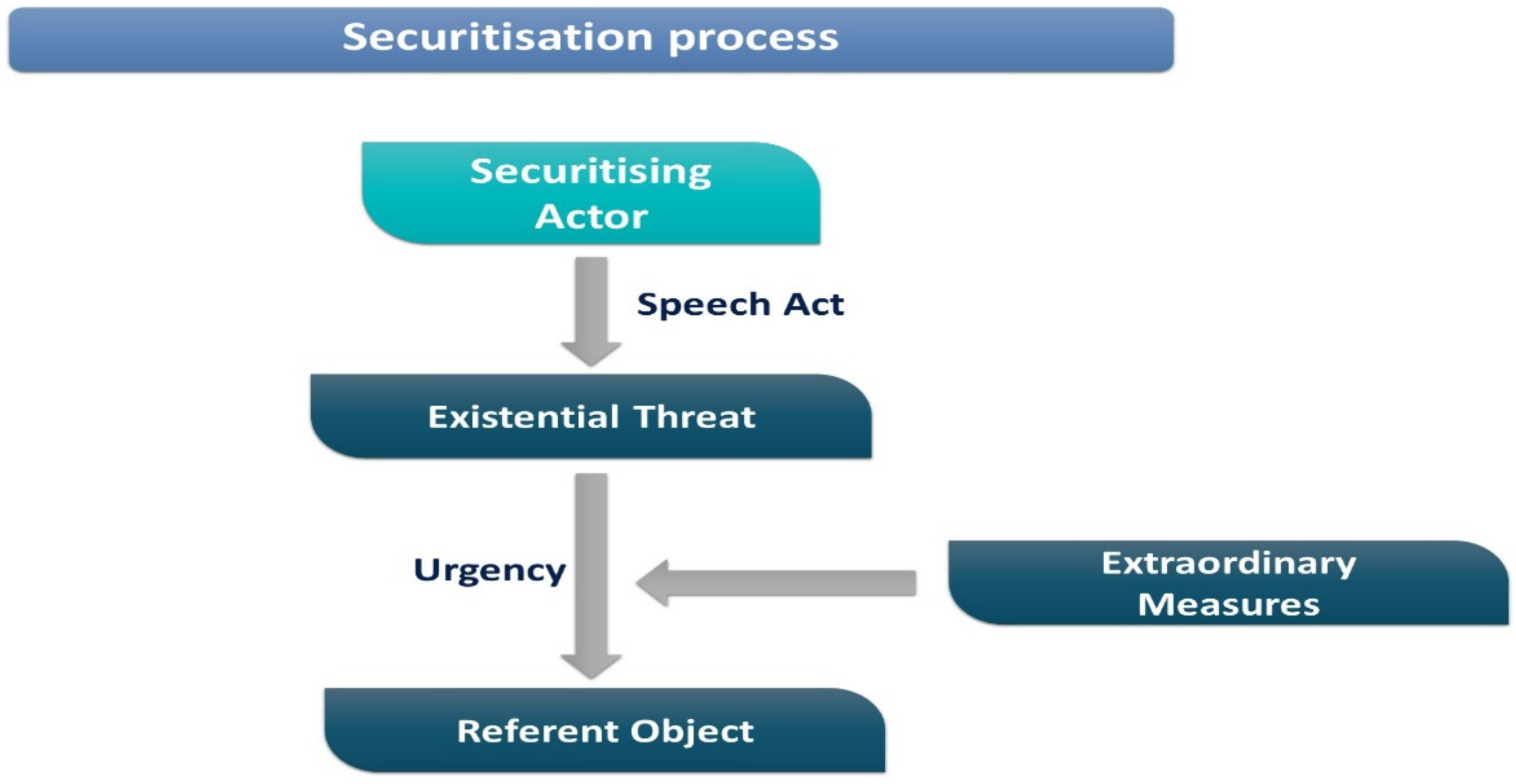 Securitisation process

Securitising Actor

Speech Act

Existential Threat

Urgency

Extraordinary Measures

Referent Object